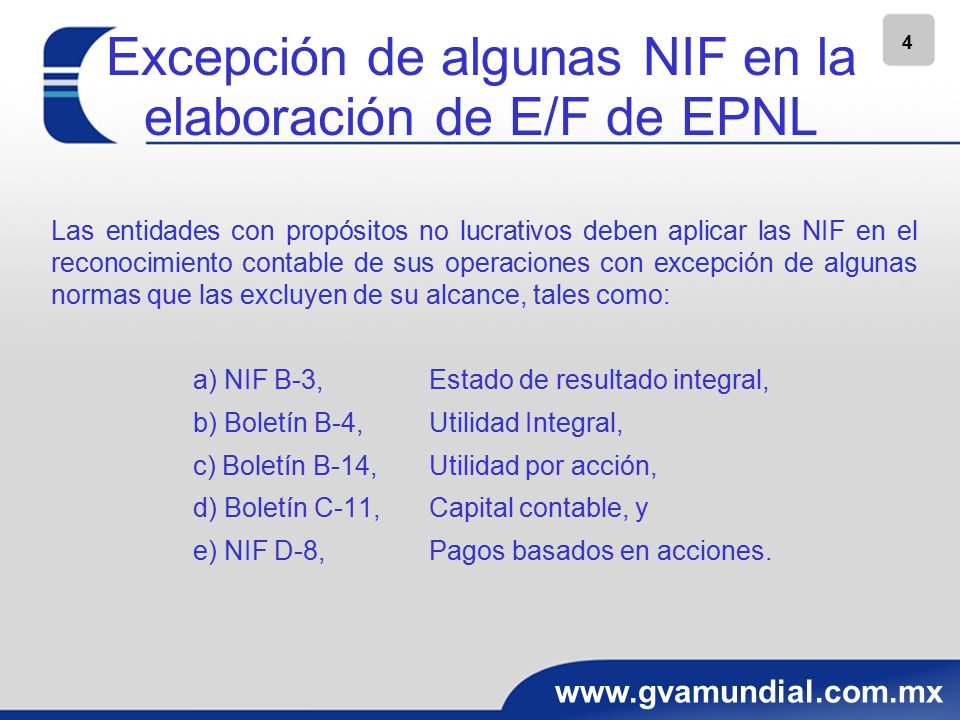 4

Excepción de algunas NIF en la elaboración de E/F de EPNL

Las entidades con propósitos no lucrativos deben aplicar las NIF en el reconocimiento contable de sus operaciones con excepción de algunas normas que las excluyen de su alcance, tales como:

a) NIF B-3, Estado de resultado integral,
b) Boletín B-4, Utilidad Integral,
c) Boletín B-14, Utilidad por acción,
d) Boletín C-11, Capital contable, y
e) NIF D-8, Pagos basados en acciones.

www.gvamundial.com.mx